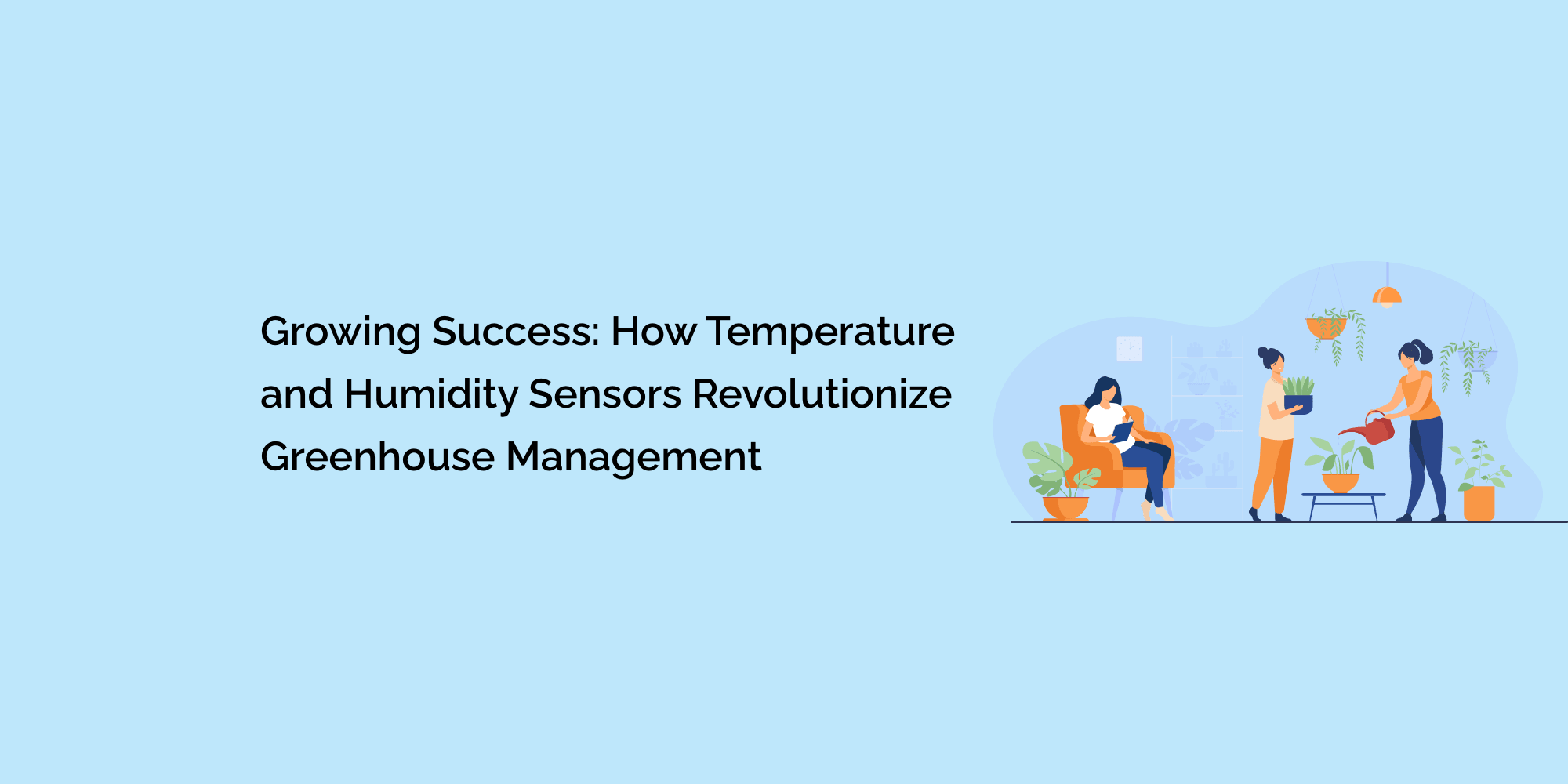 Growing Success: How Temperature and Humidity Sensors Revolutionize Greenhouse Management